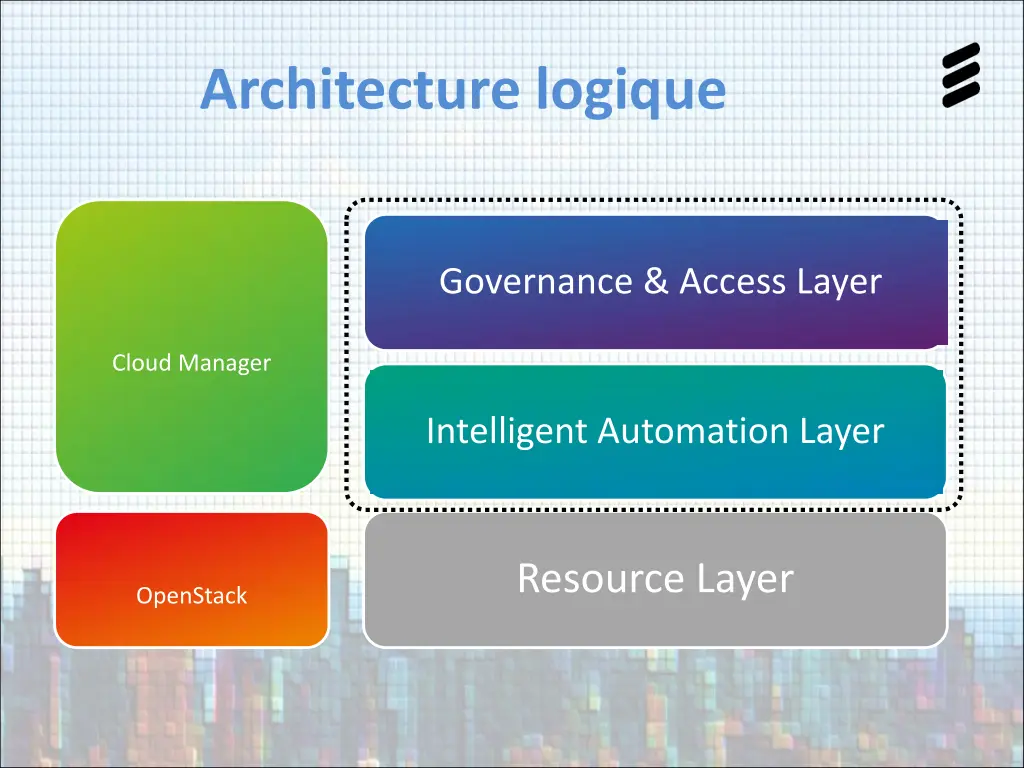 Architecture logique

Cloud Manager

Governance & Access Layer

Intelligent Automation Layer

OpenStack

Resource Layer